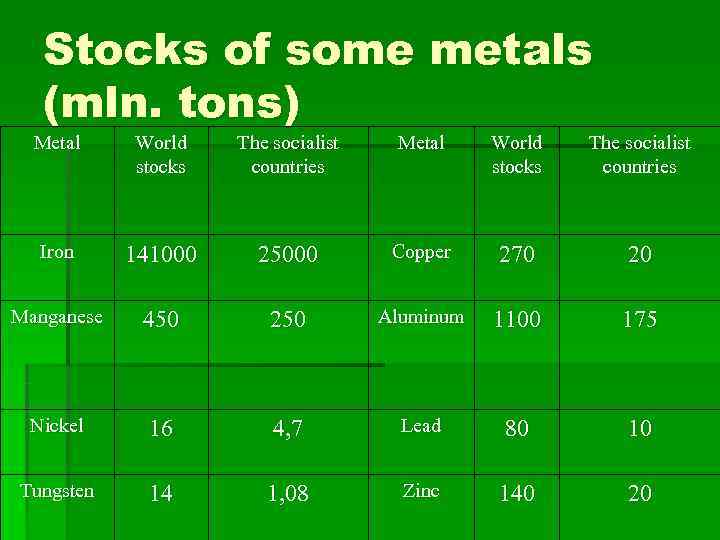 Stocks of some metals (mln. tons)

| Metal | World stocks | The socialist countries | Metal | World stocks | The socialist countries |
|---|---|---|---|---|---|
| Iron | 141000 | 25000 | Copper | 270 | 20 |
| Manganese | 450 | 250 | Aluminum | 1100 | 175 |
| Nickel | 16 | 4,7 | Lead | 80 | 10 |
| Tungsten | 14 | 1,08 | Zinc | 140 | 20 |